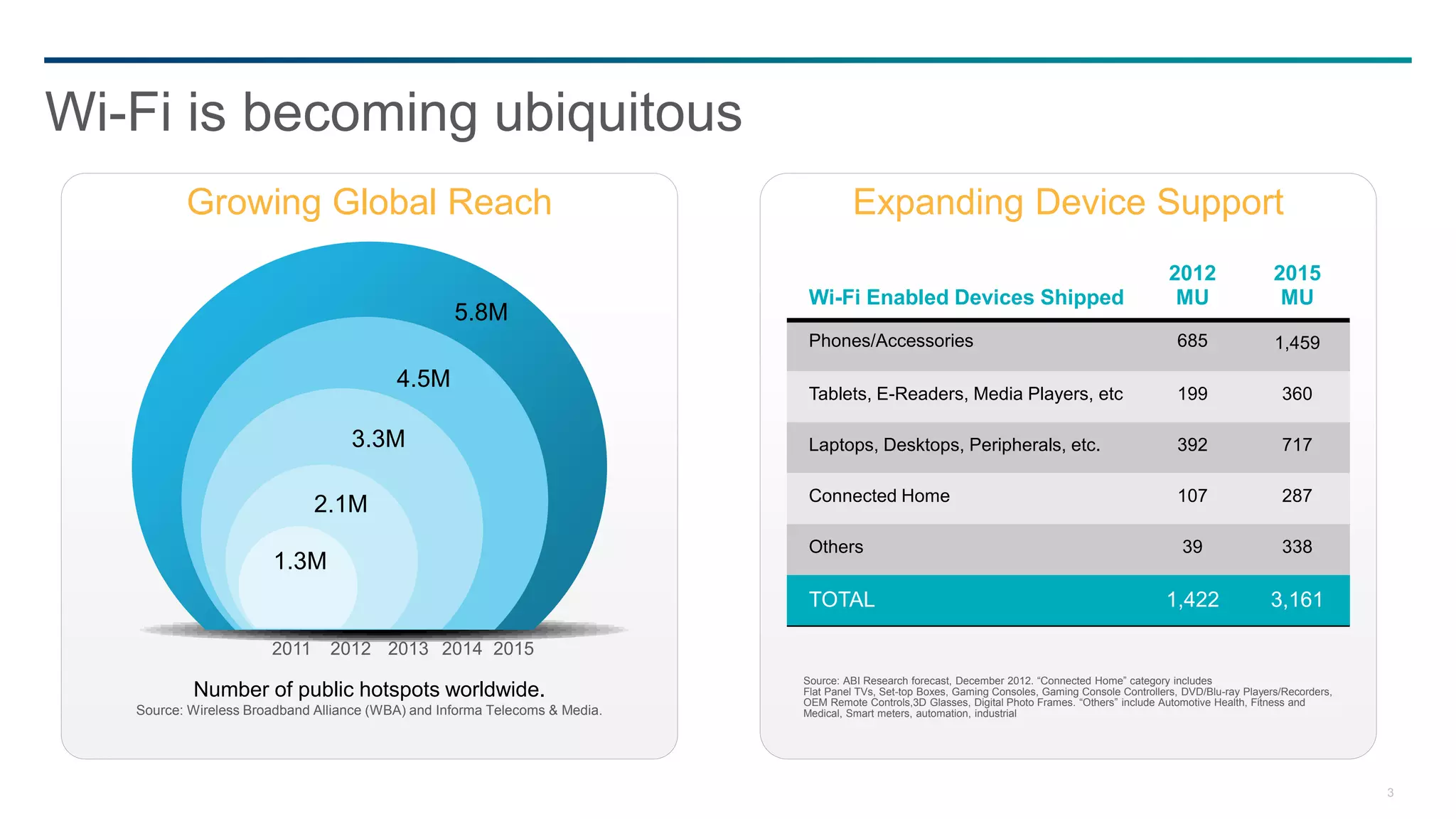 Wi-Fi is becoming ubiquitous

Growing Global Reach

5.8M
4.5M
3.3M
2.1M
1.3M

2011 2012 2013 2014 2015

Number of public hotspots worldwide.
Source: Wireless Broadband Alliance (WBA) and Informa Telecoms & Media.

Expanding Device Support

| Wi-Fi Enabled Devices Shipped | 2012 MU | 2015 MU |
|---|---|---|
| Phones/Accessories | 685 | 1,459 |
| Tablets, E-Readers, Media Players, etc | 199 | 360 |
| Laptops, Desktops, Peripherals, etc. | 392 | 717 |
| Connected Home | 107 | 287 |
| Others | 39 | 338 |
| TOTAL | 1,422 | 3,161 |

Source: ABI Research forecast, December 2012. “Connected Home” category includes Flat Panel TVs, Set-top Boxes, Gaming Consoles, Gaming Console Controllers, DVD/Blu-ray Players/Recorders, OEM Remote Controls,3D Glasses, Digital Photo Frames. “Others” include Automotive Health, Fitness and Medical, Smart meters, automation, industrial

3